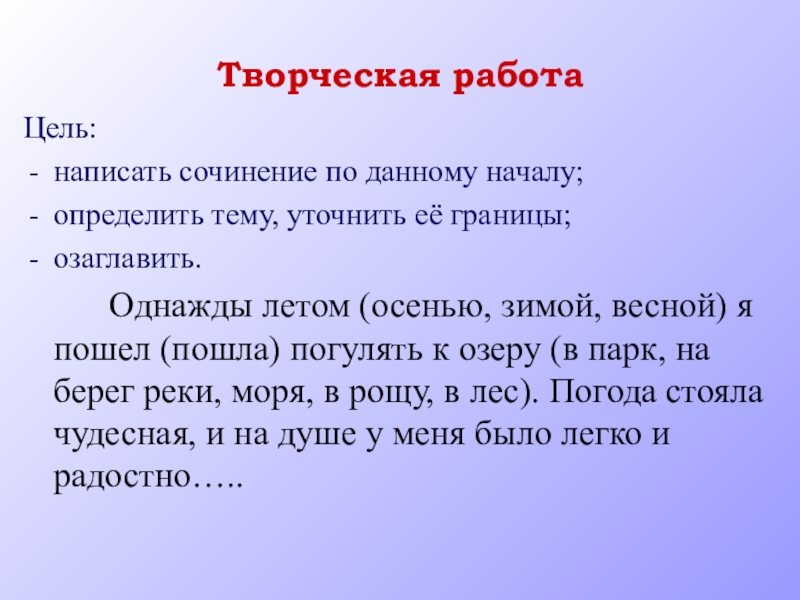 Творческая работа

Цель:

- написать сочинение по данному началу;
- определить тему, уточнить её границы;
- озаглавить.

Однажды летом (осенью, зимой, весной) я пошел (пошла) погулять к озеру (в парк, на берег реки, моря, в рощу, в лес). Погода стояла чудесная, и на душе у меня было легко и радостно…..